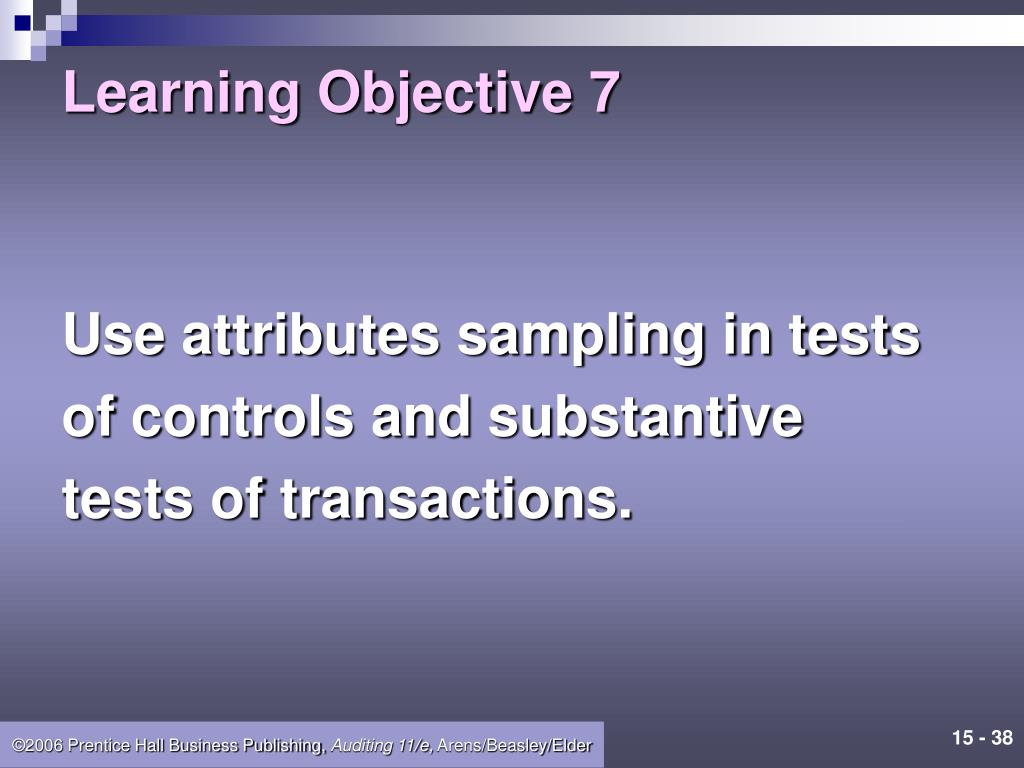 Learning Objective 7

Use attributes sampling in tests of controls and substantive tests of transactions.

©2006 Prentice Hall Business Publishing, Auditing 11/e, Arens/Beasley/Elder

15 - 38